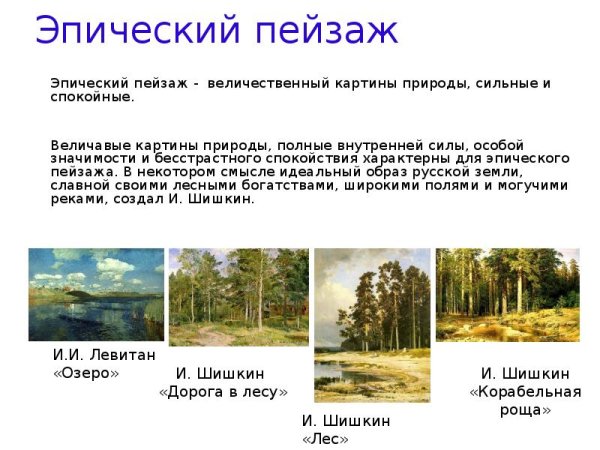 Эпический пейзаж

Эпический пейзаж - величественный картины природы, сильные и спокойные.

Величавые картины природы, полные внутренней силы, особой значимости и бесстрастного спокойствия характерны для эпического пейзажа. В некотором смысле идеальный образ русской земли, славной своими лесными богатствами, широкими полями и могучими реками, создал И. Шишкин.

И.И. Левитан «Озеро»

И. Шишкин «Дорога в лесу»

И. Шишкин «Лес»

И. Шишкин «Корабельная роща»